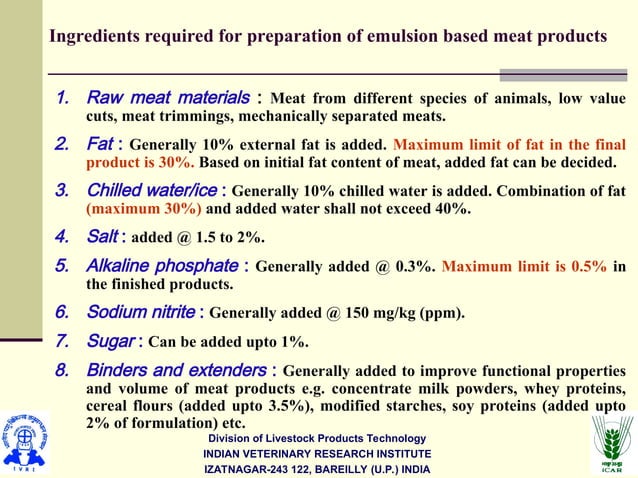 Ingredients required for preparation of emulsion based meat products

1. Raw meat materials : Meat from different species of animals, low value cuts, meat trimmings, mechanically separated meats.

2. Fat : Generally 10% external fat is added. Maximum limit of fat in the final product is 30%. Based on initial fat content of meat, added fat can be decided.

3. Chilled water/ice : Generally 10% chilled water is added. Combination of fat (maximum 30%) and added water shall not exceed 40%.

4. Salt : added @ 1.5 to 2%.

5. Alkaline phosphate : Generally added @ 0.3%. Maximum limit is 0.5% in the finished products.

6. Sodium nitrite : Generally added @ 150 mg/kg (ppm).

7. Sugar : Can be added upto 1%.

8. Binders and extenders : Generally added to improve functional properties and volume of meat products e.g. concentrate milk powders, whey proteins, cereal flours (added upto 3.5%), modified starches, soy proteins (added upto 2% of formulation) etc.

IVRI

Division of Livestock Products Technology
INDIAN VETERINARY RESEARCH INSTITUTE
IZATNAGAR-243 122, BAREILLY (U.P.) INDIA

ICAR